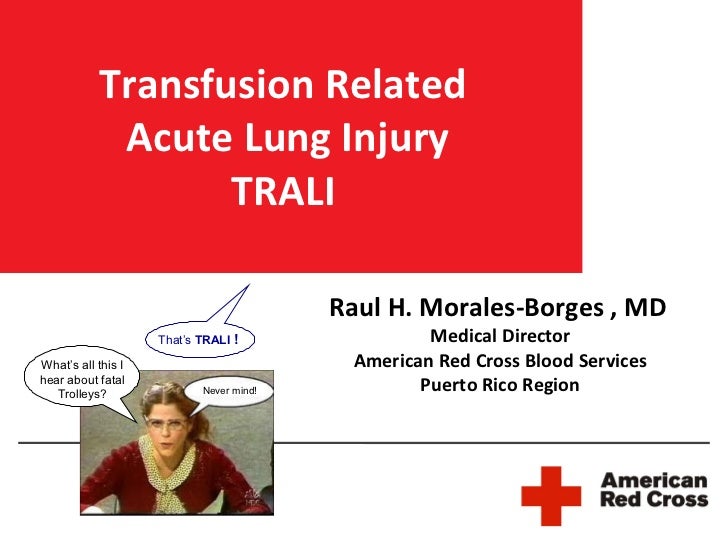 Transfusion Related Acute Lung Injury TRALI

Raul H. Morales-Borges , MD
Medical Director
American Red Cross Blood Services
Puerto Rico Region

That's TRALI !

What's all this I hear about fatal Trolleys?

Never mind!

American Red Cross